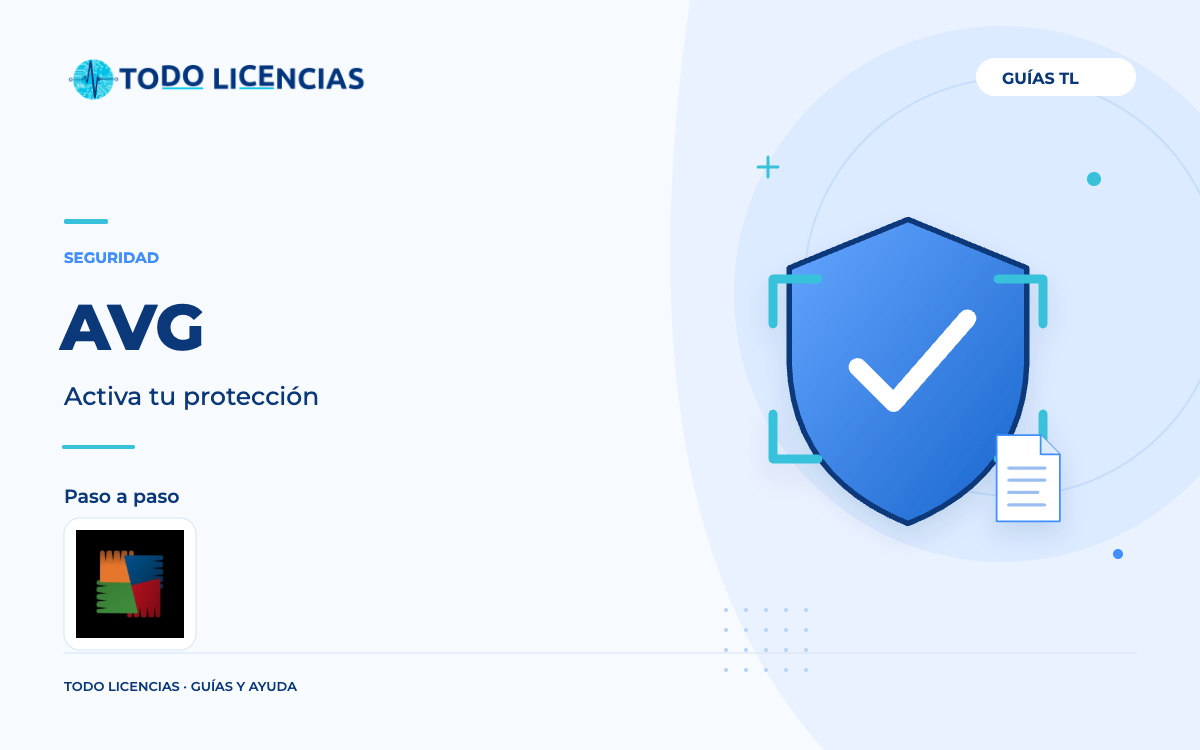 TODO LICENCIAS

GUÍAS TL

SEGURIDAD

AVG

Activa tu protección

Paso a paso

TODO LICENCIAS · GUÍAS Y AYUDA